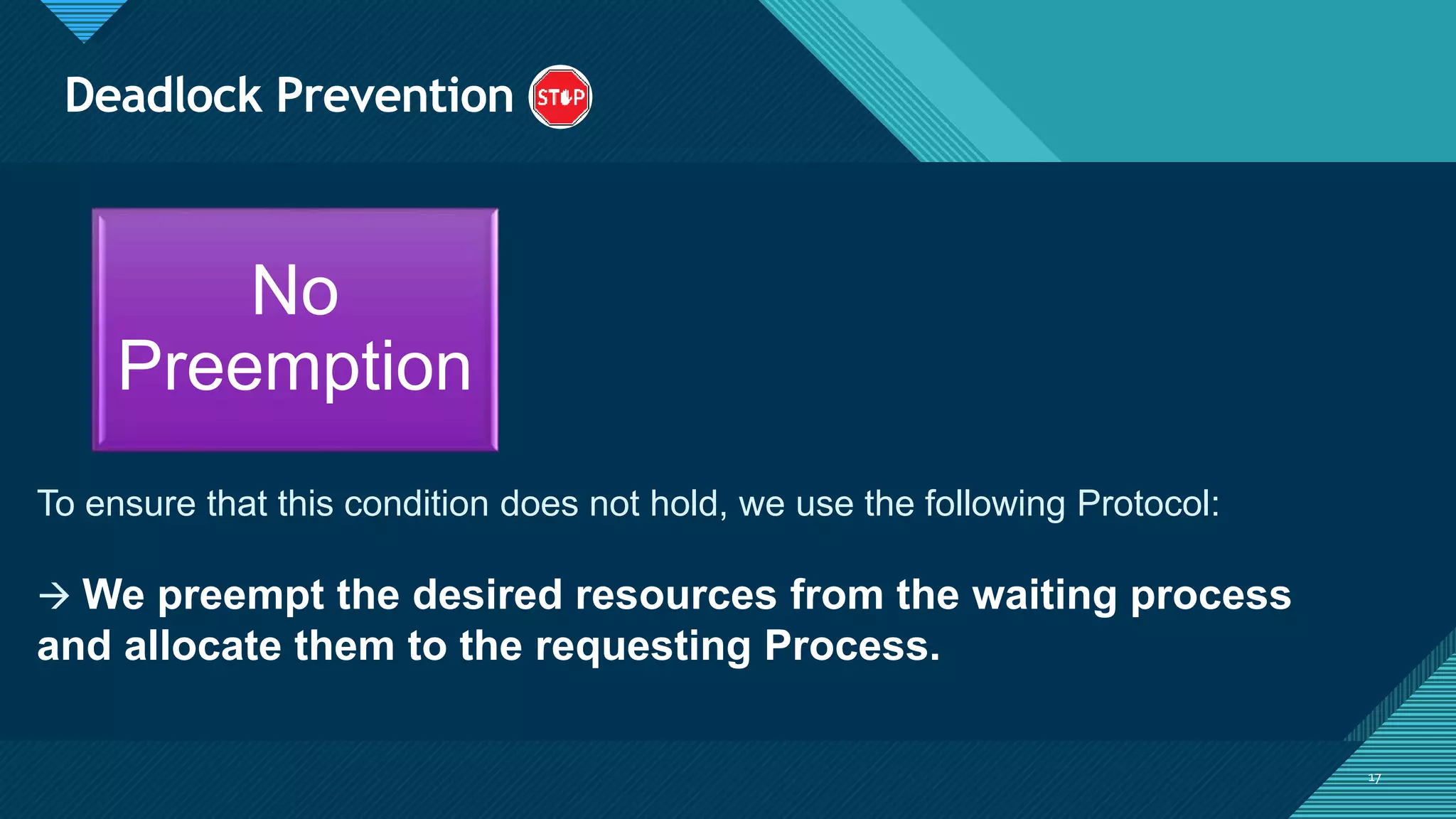 Deadlock Prevention STOP

No Preemption

To ensure that this condition does not hold, we use the following Protocol:

→ We preempt the desired resources from the waiting process and allocate them to the requesting Process.

17